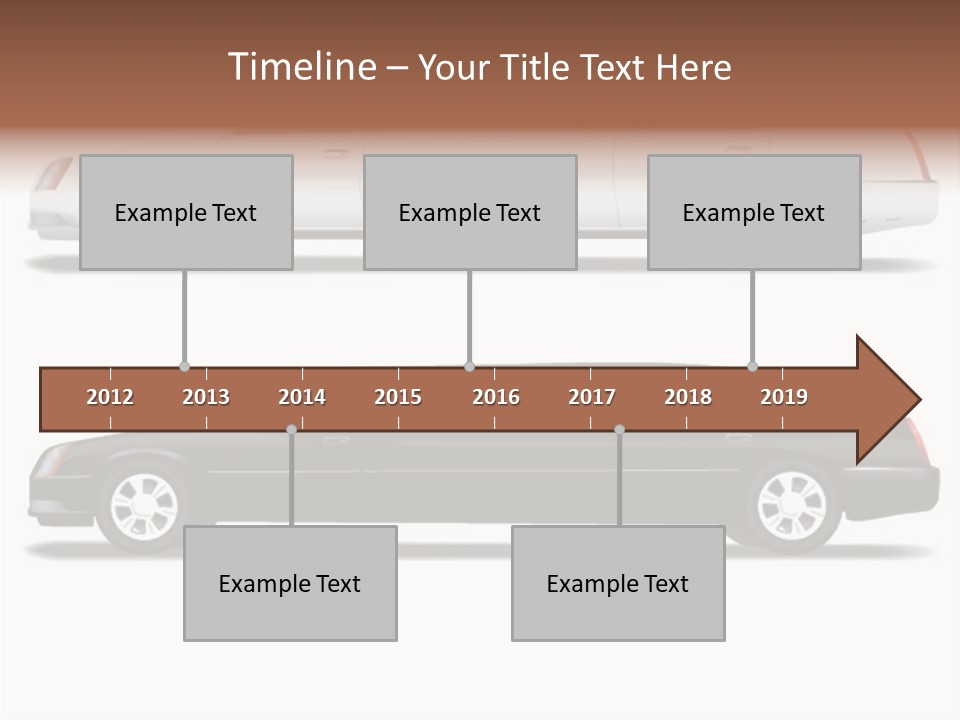 Timeline – Your Title Text Here

Example Text

Example Text

Example Text

2012 2013 2014 2015 2016 2017 2018 2019

Example Text

Example Text